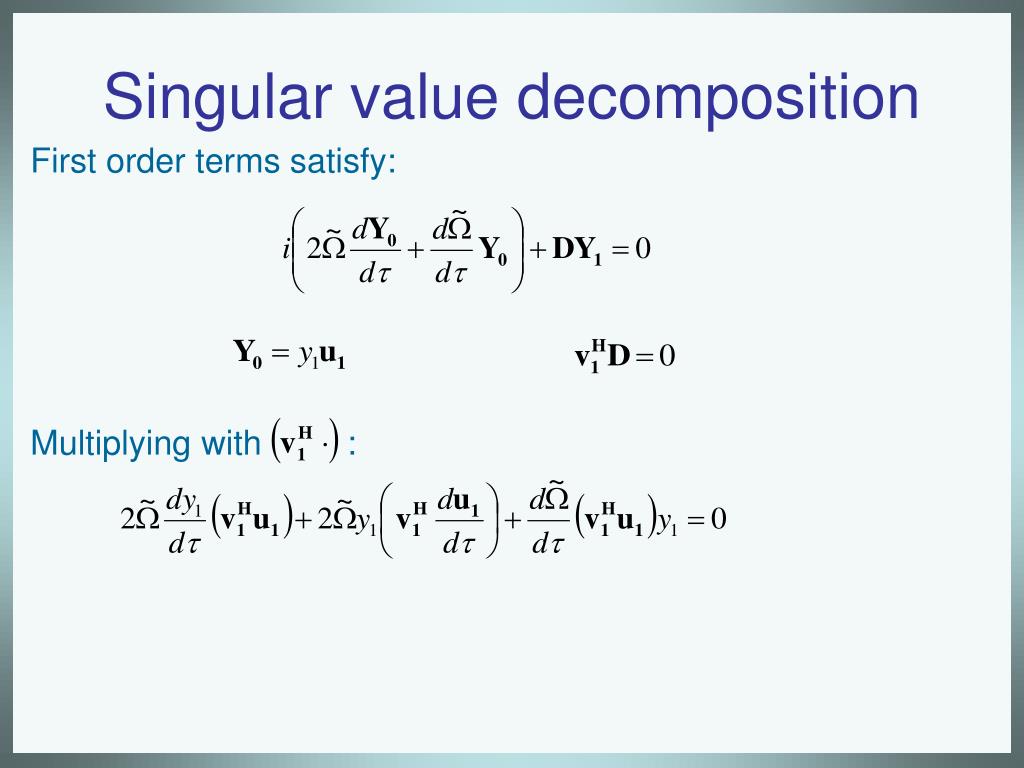 Singular value decomposition

First order terms satisfy:

$i\left(2\tilde{\Omega}\frac{d\mathbf{Y_0}}{d\tau}+\frac{d\tilde{\Omega}}{d\tau}\mathbf{Y_0}\right)+\mathbf{DY_1}=0$

$\mathbf{Y_0}=y_1\mathbf{u_1}$

$\mathbf{v_1^H D}=0$

Multiplying with $\left(\mathbf{v_1^H}\cdot\right)$ :

$2\tilde{\Omega}\frac{dy_1}{d\tau}\left(\mathbf{v_1^H u_1}\right)+2\tilde{\Omega}y_1\left(\mathbf{v_1^H}\frac{d\mathbf{u_1}}{d\tau}\right)+\frac{d\tilde{\Omega}}{d\tau}\left(\mathbf{v_1^H u_1}\right)y_1=0$